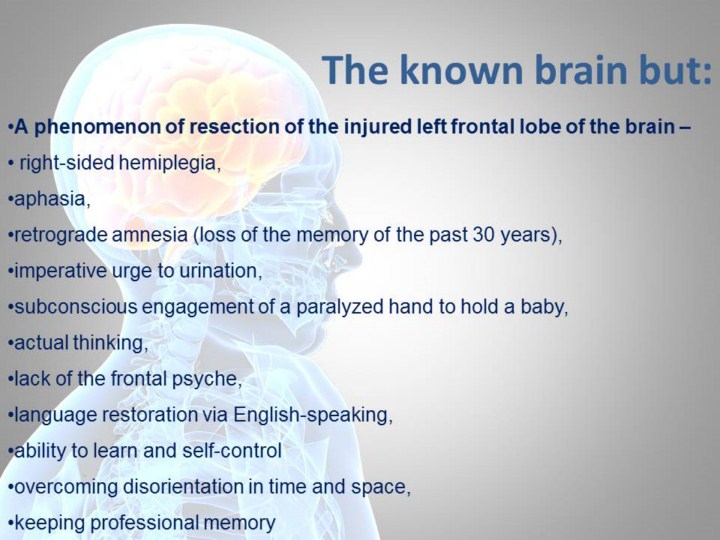 The known brain but:

•A phenomenon of resection of the injured left frontal lobe of the brain –

• right-sided hemiplegia,

•aphasia,

•retrograde amnesia (loss of the memory of the past 30 years),

•imperative urge to urination,

•subconscious engagement of a paralyzed hand to hold a baby,

•actual thinking,

•lack of the frontal psyche,

•language restoration via English-speaking,

•ability to learn and self-control

•overcoming disorientation in time and space,

•keeping professional memory